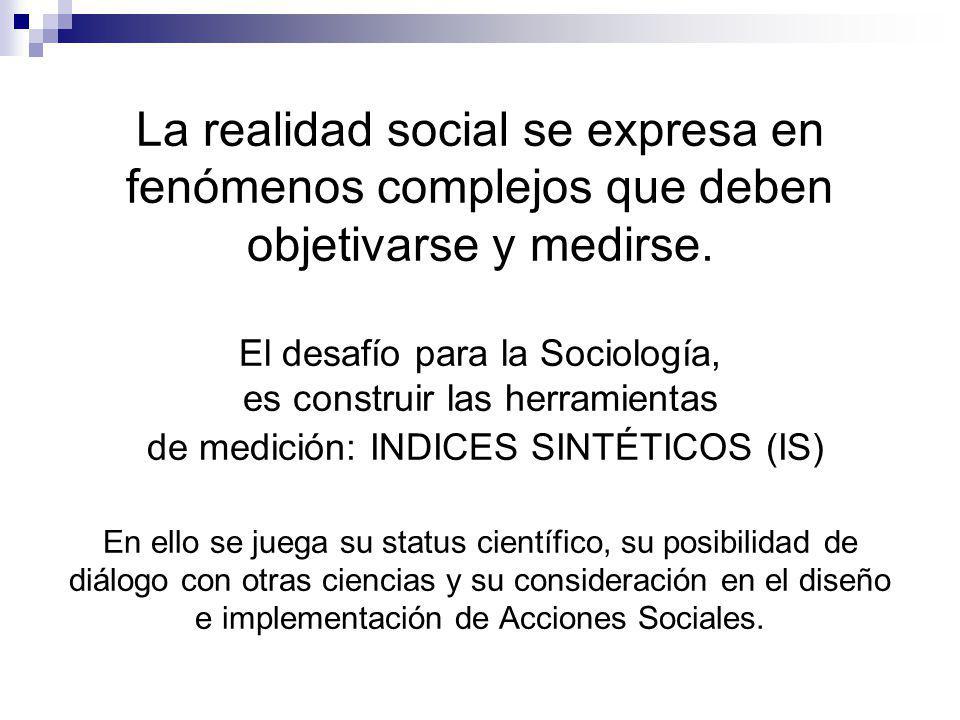 La realidad social se expresa en fenómenos complejos que deben objetivarse y medirse.

El desafío para la Sociología, es construir las herramientas de medición: INDICES SINTÉTICOS (IS)

En ello se juega su status científico, su posibilidad de diálogo con otras ciencias y su consideración en el diseño e implementación de Acciones Sociales.